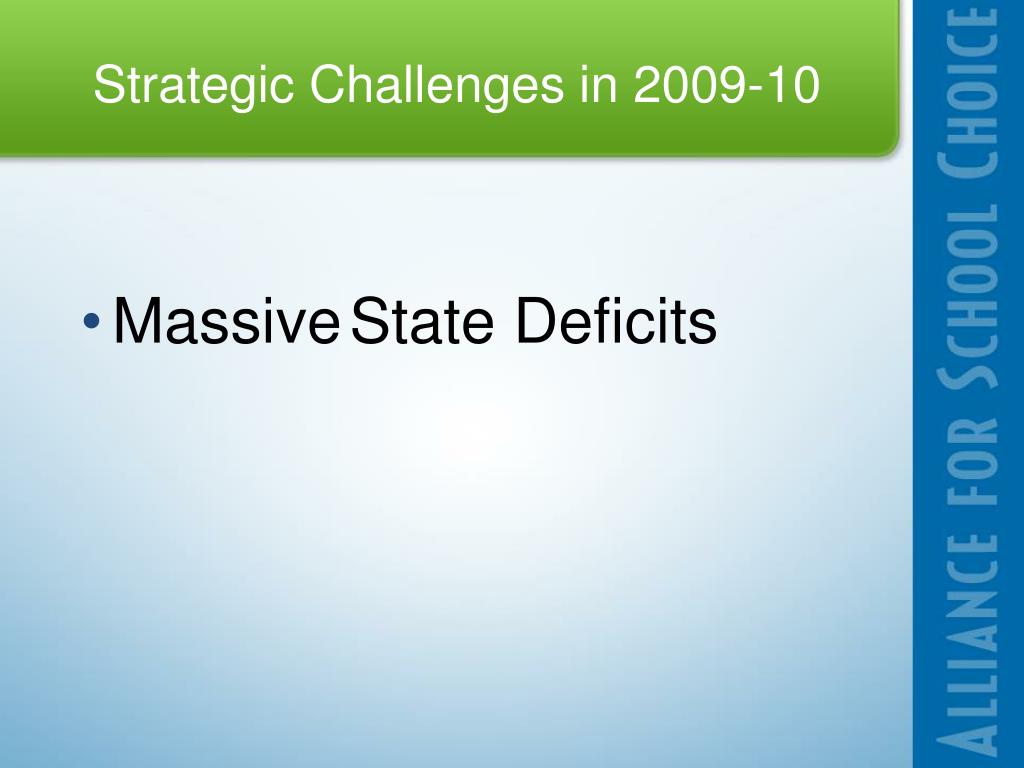 Strategic Challenges in 2009-10

• Massive State Deficits

ALLIANCE FOR SCHOOL CHOICE